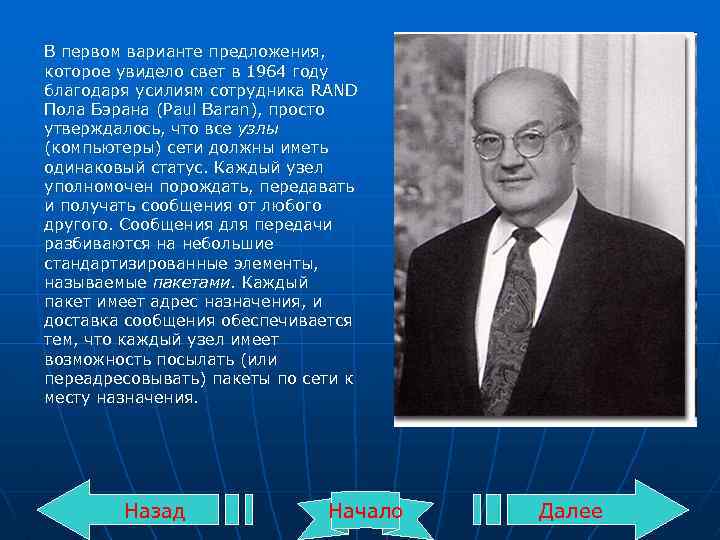 В первом варианте предложения, которое увидело свет в 1964 году благодаря усилиям сотрудника RAND Пола Бэрана (Paul Baran), просто утверждалось, что все узлы (компьютеры) сети должны иметь одинаковый статус. Каждый узел уполномочен порождать, передавать и получать сообщения от любого другого. Сообщения для передачи разбиваются на небольшие стандартизированные элементы, называемые пакетами. Каждый пакет имеет адрес назначения, и доставка сообщения обеспечивается тем, что каждый узел имеет возможность посылать (или переадресовывать) пакеты по сети к месту назначения.

Назад

Начало

Далее